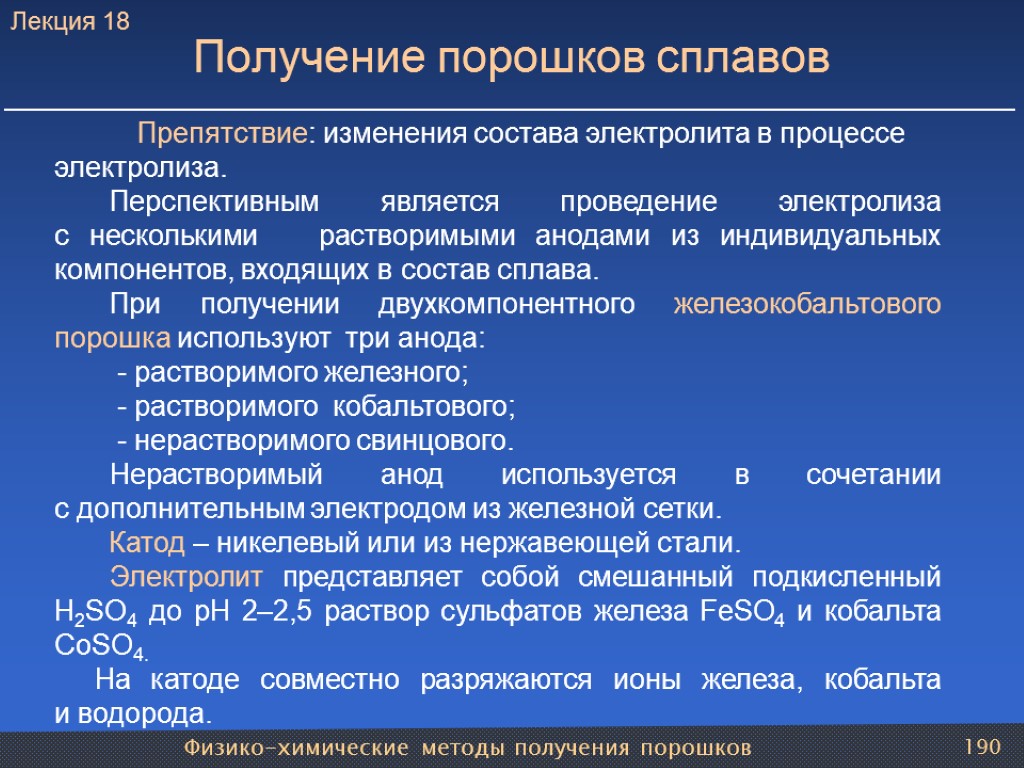 Лекция 18

Получение порошков сплавов

Препятствие: изменения состава электролита в процессе электролиза.

Перспективным является проведение электролиза с несколькими растворимыми анодами из индивидуальных компонентов, входящих в состав сплава.

При получении двухкомпонентного железокобальтового порошка используют три анода:

- растворимого железного;

- растворимого кобальтового;

- нерастворимого свинцового.

Нерастворимый анод используется в сочетании с дополнительным электродом из железной сетки.

Катод – никелевый или из нержавеющей стали.

Электролит представляет собой смешанный подкисленный $H_2SO_4$ до pH 2–2,5 раствор сульфатов железа $FeSO_4$ и кобальта $CoSO_4$.

На катоде совместно разряжаются ионы железа, кобальта и водорода.

Физико-химические методы получения порошков

190